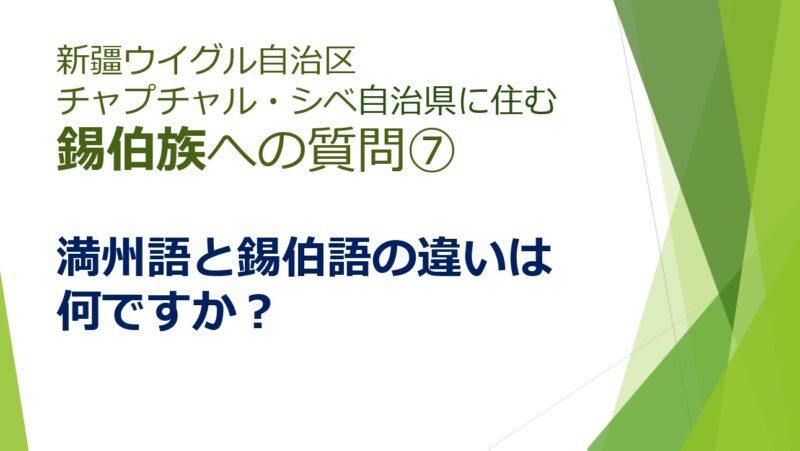 新疆ウイグル自治区
チャプチャル・シベ自治県に住む
錫伯族への質問⑦

満州語と錫伯語の違いは何ですか？